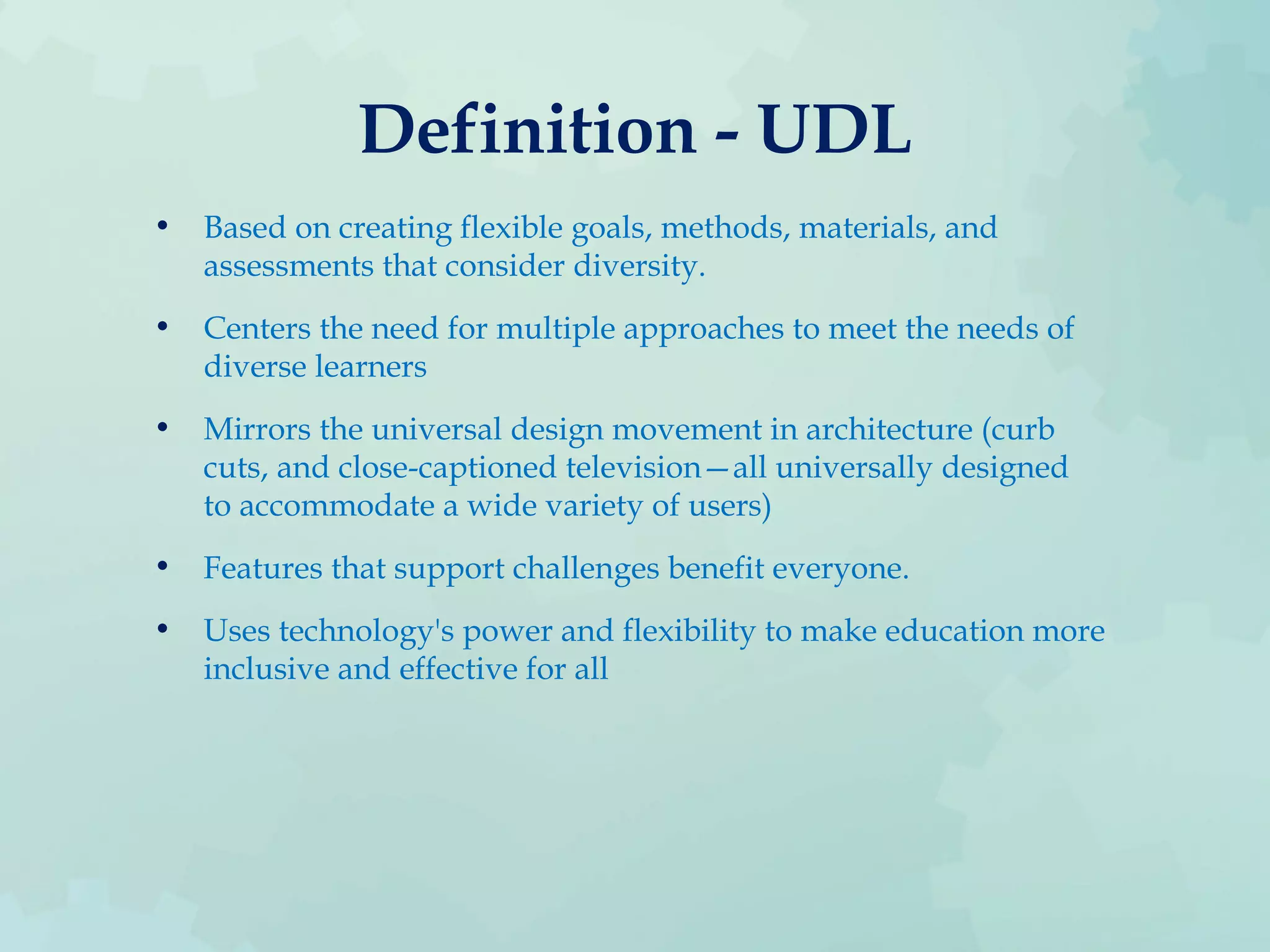 Definition - UDL

• Based on creating flexible goals, methods, materials, and assessments that consider diversity.

• Centers the need for multiple approaches to meet the needs of diverse learners

• Mirrors the universal design movement in architecture (curb cuts, and close-captioned television—all universally designed to accommodate a wide variety of users)

• Features that support challenges benefit everyone.

• Uses technology's power and flexibility to make education more inclusive and effective for all